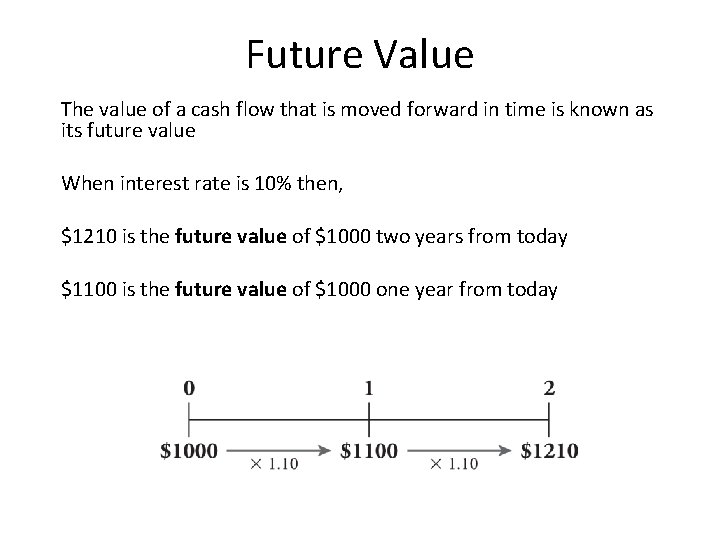 Future Value

The value of a cash flow that is moved forward in time is known as its future value

When interest rate is 10% then,

\$1210 is the **future value** of \$1000 two years from today

\$1100 is the **future value** of \$1000 one year from today

0 1 2

\$1000 $\times$ 1.10 \$1100 $\times$ 1.10 \$1210